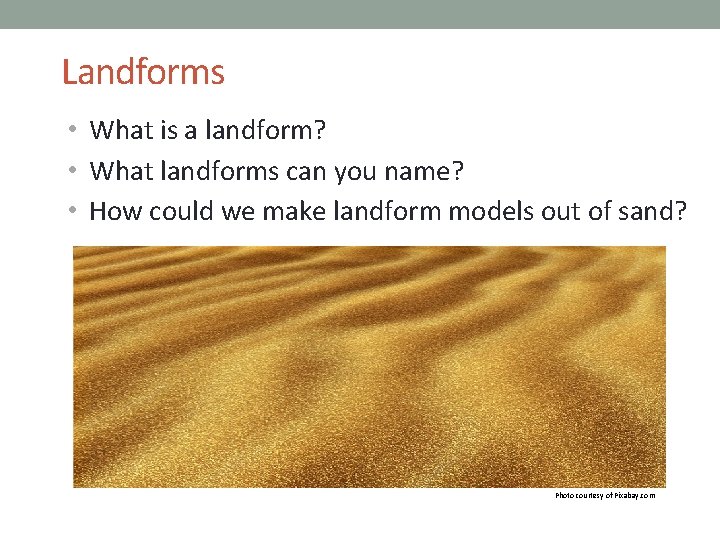 Landforms

• What is a landform?
• What landforms can you name?
• How could we make landform models out of sand?

Photo courtesy of Pixabay.com